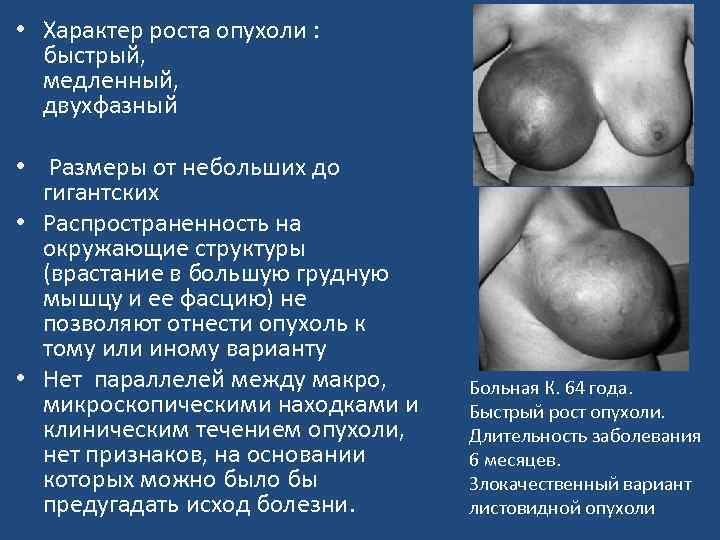 • Характер роста опухоли : быстрый, медленный, двухфазный

• Размеры от небольших до гигантских

• Распространенность на окружающие структуры (врастание в большую грудную мышцу и ее фасцию) не позволяют отнести опухоль к тому или иному варианту

• Нет параллелей между макро, микроскопическими находками и клиническим течением опухоли, нет признаков, на основании которых можно было бы предугадать исход болезни.

Больная К. 64 года. Быстрый рост опухоли. Длительность заболевания 6 месяцев. Злокачественный вариант листовидной опухоли